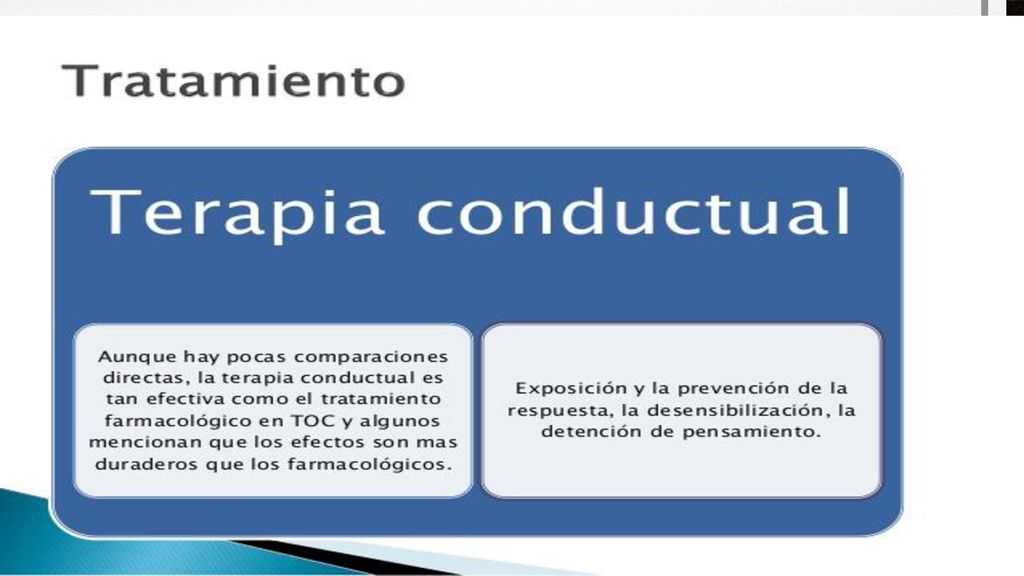 Tratamiento

Terapia conductual

Aunque hay pocas comparaciones directas, la terapia conductual es tan efectiva como el tratamiento farmacológico en TOC y algunos mencionan que los efectos son mas duraderos que los farmacológicos.

Exposición y la prevención de la respuesta, la desensibilización, la detención de pensamiento.